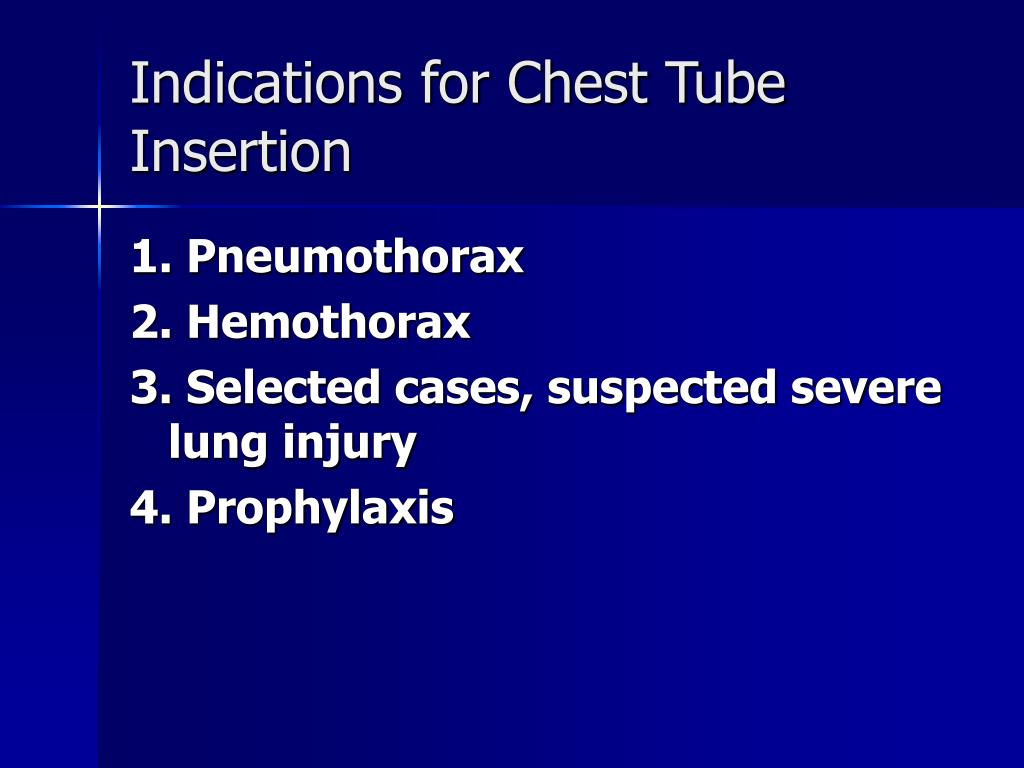 Indications for Chest Tube Insertion

1. Pneumothorax
2. Hemothorax
3. Selected cases, suspected severe lung injury
4. Prophylaxis